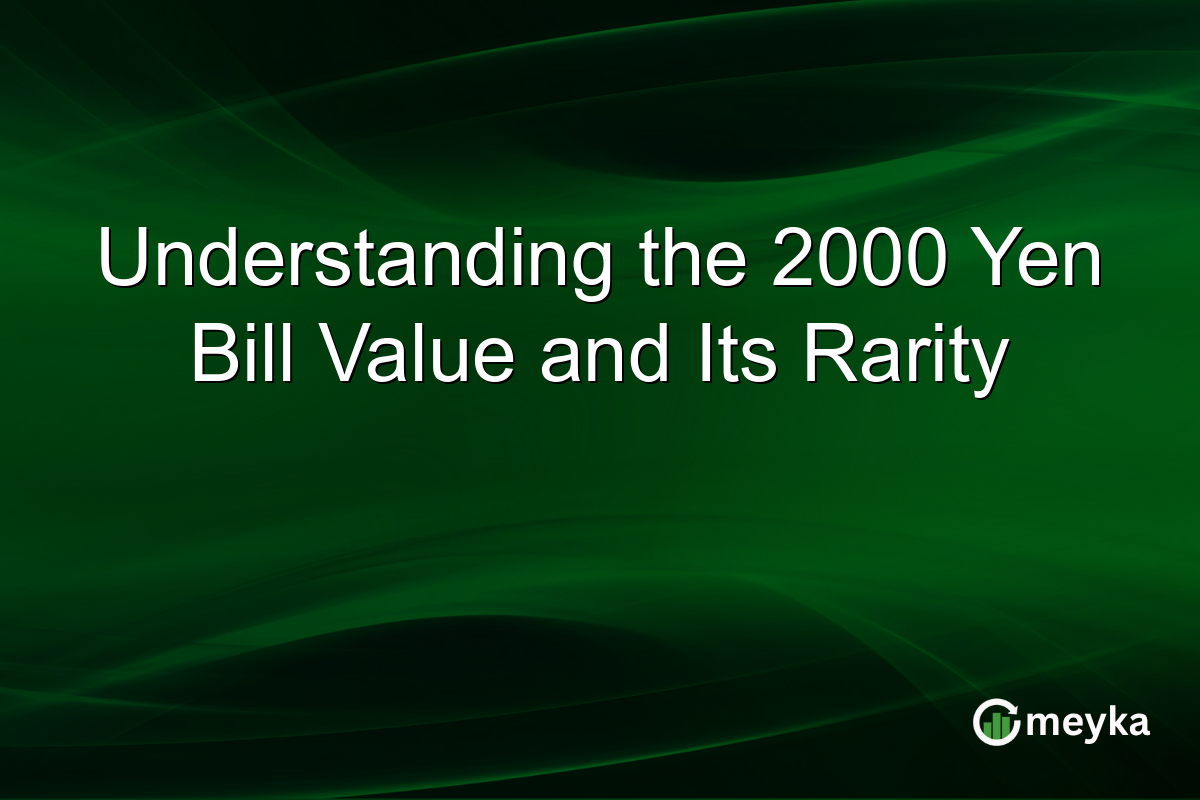 Understanding the 2000 Yen Bill Value and Its Rarity

meyka